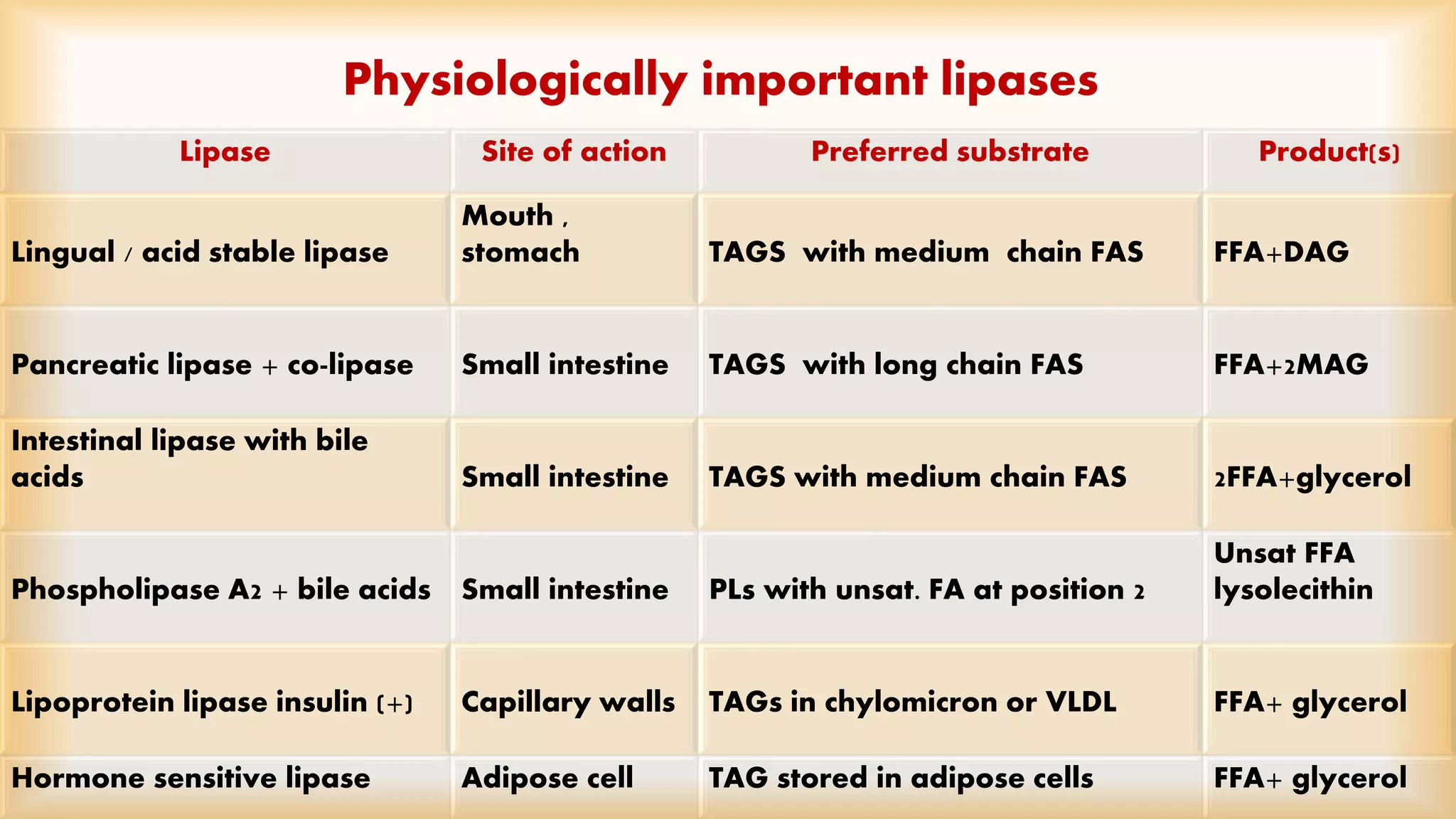 Physiologically important lipases

| Lipase | Site of action | Preferred substrate | Product(s) |
|---|---|---|---|
| Lingual / acid stable lipase | Mouth , stomach | TAGS with medium chain FAS | FFA+DAG |
| Pancreatic lipase + co-lipase | Small intestine | TAGS with long chain FAS | FFA+2MAG |
| Intestinal lipase with bile acids | Small intestine | TAGS with medium chain FAS | 2FFA+glycerol |
| Phospholipase A2 + bile acids | Small intestine | PLs with unsat. FA at position 2 | Unsat FFA lysolecithin |
| Lipoprotein lipase insulin (+) | Capillary walls | TAGs in chylomicron or VLDL | FFA+ glycerol |
| Hormone sensitive lipase | Adipose cell | TAG stored in adipose cells | FFA+ glycerol |